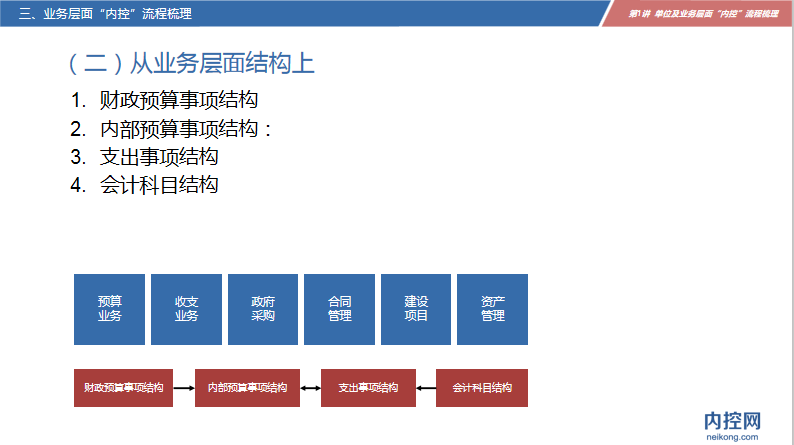 三、业务层面“内控”流程梳理

第1讲 单位及业务层面“内控”流程梳理

（二）从业务层面结构上

1. 财政预算事项结构
2. 内部预算事项结构：
3. 支出事项结构
4. 会计科目结构

预算业务

收支业务

政府采购

合同管理

建设项目

资产管理

财政预算事项结构

内部预算事项结构

支出事项结构

会计科目结构

内控网
neikong.com